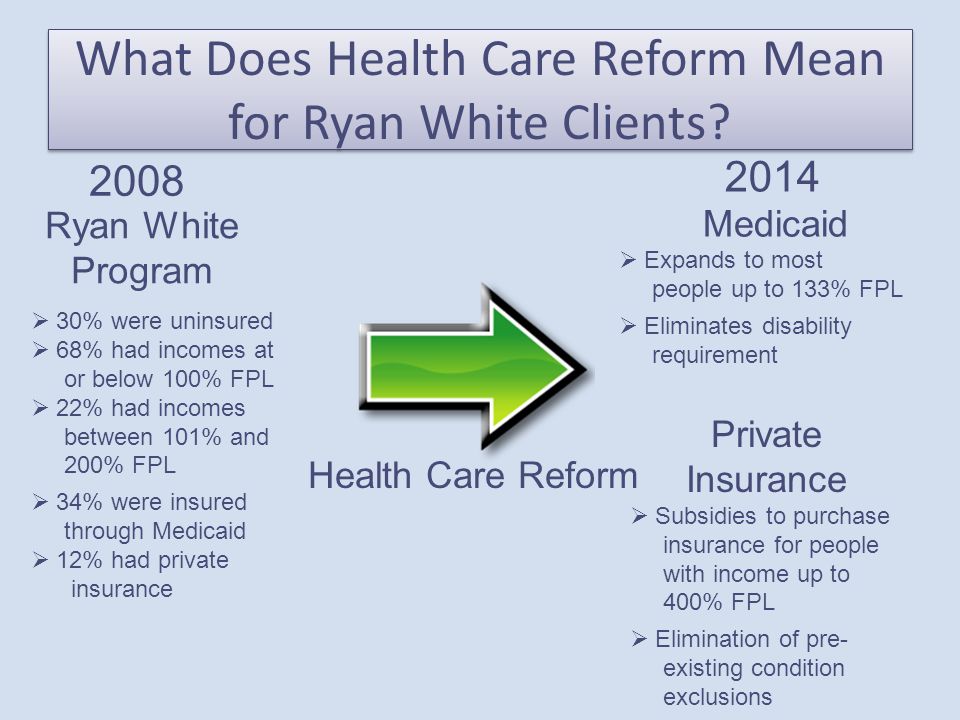 What Does Health Care Reform Mean for Ryan White Clients?

2008
Ryan White Program

➢ 30% were uninsured
➢ 68% had incomes at or below 100% FPL
➢ 22% had incomes between 101% and 200% FPL
➢ 34% were insured through Medicaid
➢ 12% had private insurance

Health Care Reform

2014
Medicaid

➢ Expands to most people up to 133% FPL
➢ Eliminates disability requirement

Private Insurance

➢ Subsidies to purchase insurance for people with income up to 400% FPL
➢ Elimination of pre-existing condition exclusions